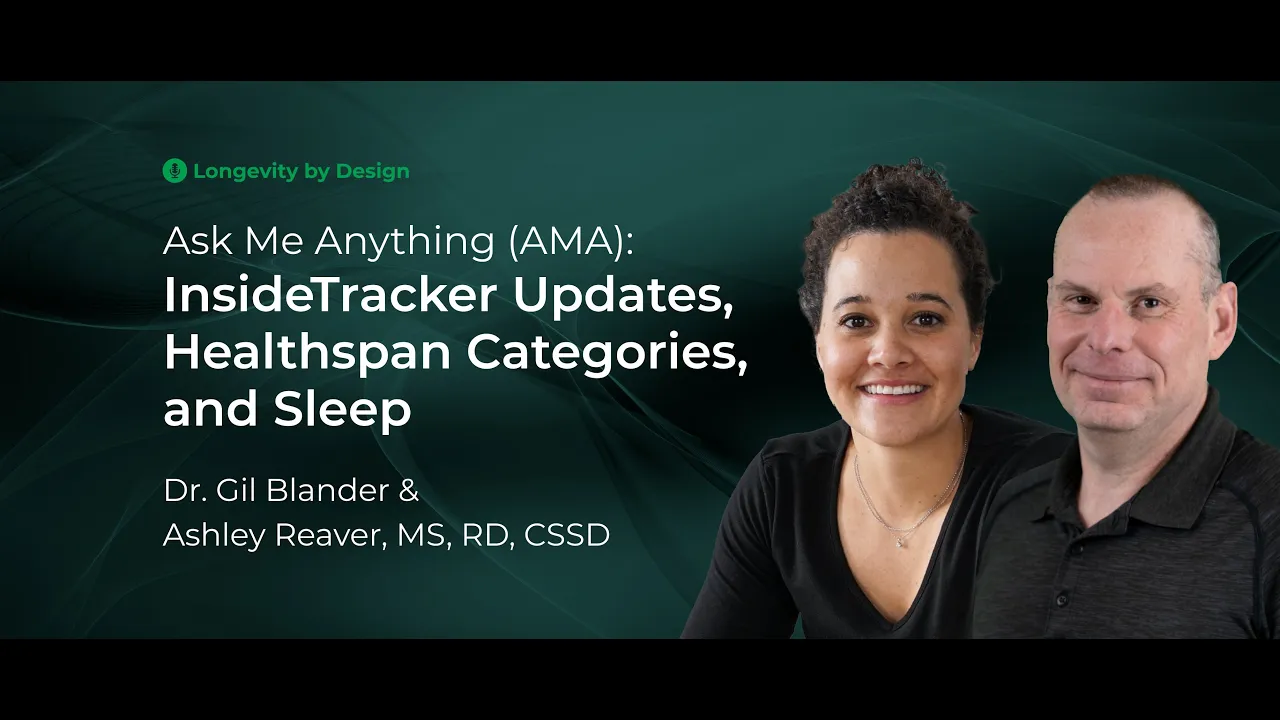 Longevity by Design

Ask Me Anything (AMA):
InsideTracker Updates, Healthspan Categories, and Sleep

Dr. Gil Blander &
Ashley Reaver, MS, RD, CSSD